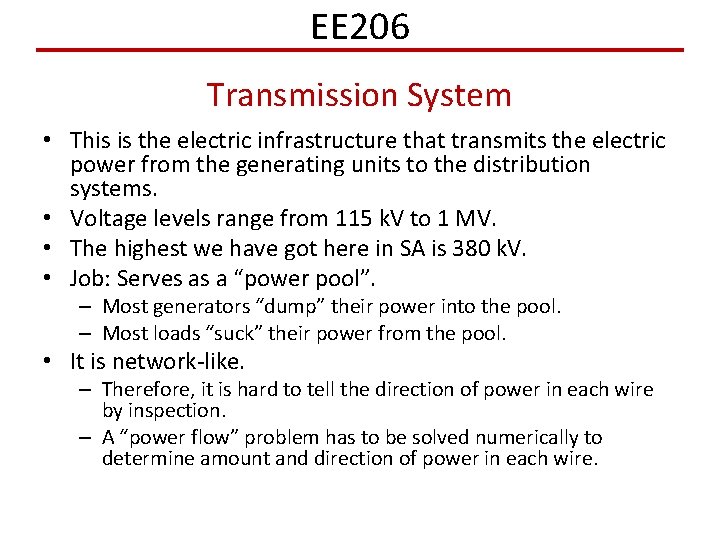 EE206

Transmission System

• This is the electric infrastructure that transmits the electric power from the generating units to the distribution systems.
• Voltage levels range from 115 kV to 1 MV.
• The highest we have got here in SA is 380 kV.
• Job: Serves as a "power pool".
– Most generators "dump" their power into the pool.
– Most loads "suck" their power from the pool.
• It is network-like.
– Therefore, it is hard to tell the direction of power in each wire by inspection.
– A "power flow" problem has to be solved numerically to determine amount and direction of power in each wire.